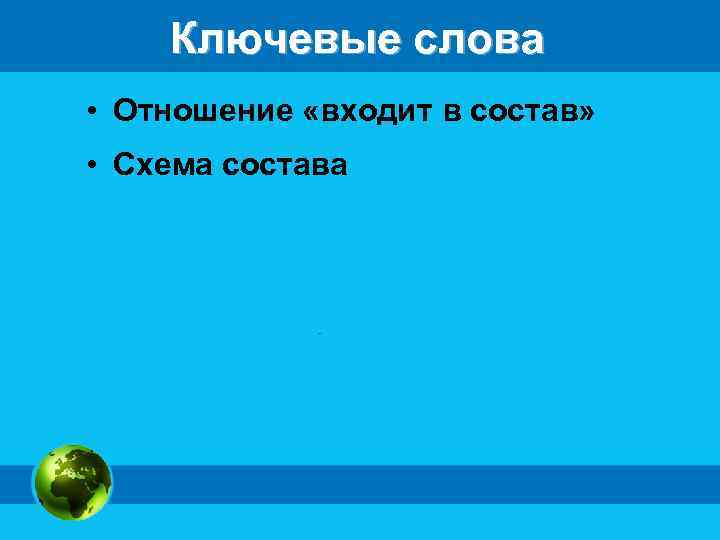 Ключевые слова

• Отношение «входит в состав»
• Схема состава